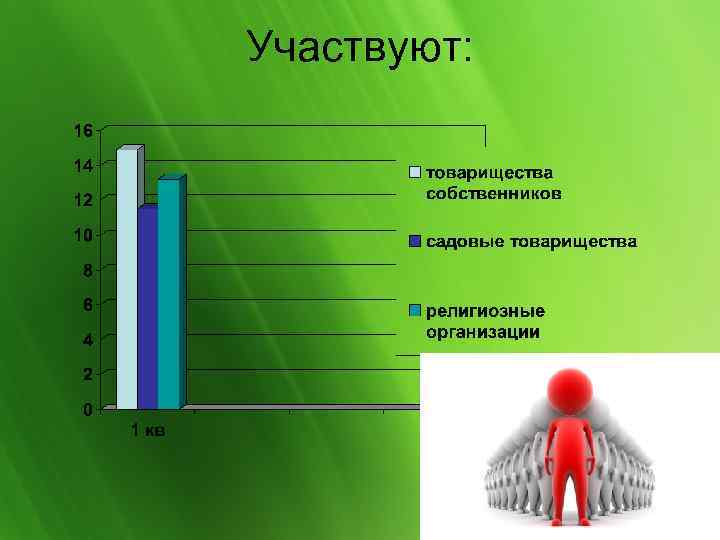 Участвуют:

16
14
12
10
8
6
4
2
0

1 кв

товарищества собственников
садовые товарищества
религиозные организации